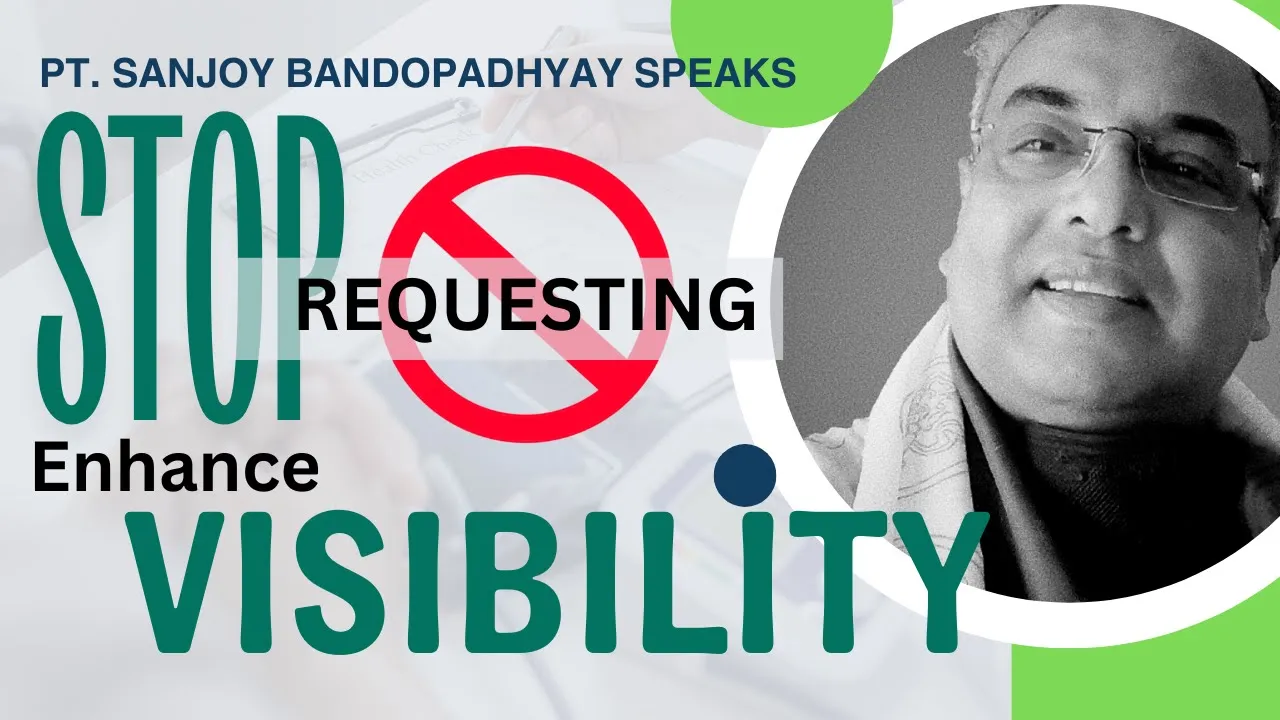 PT. SANJOY BANDOPADHYAY SPEAKS

STOP

REQUESTING

Enhance

VISIBILITY